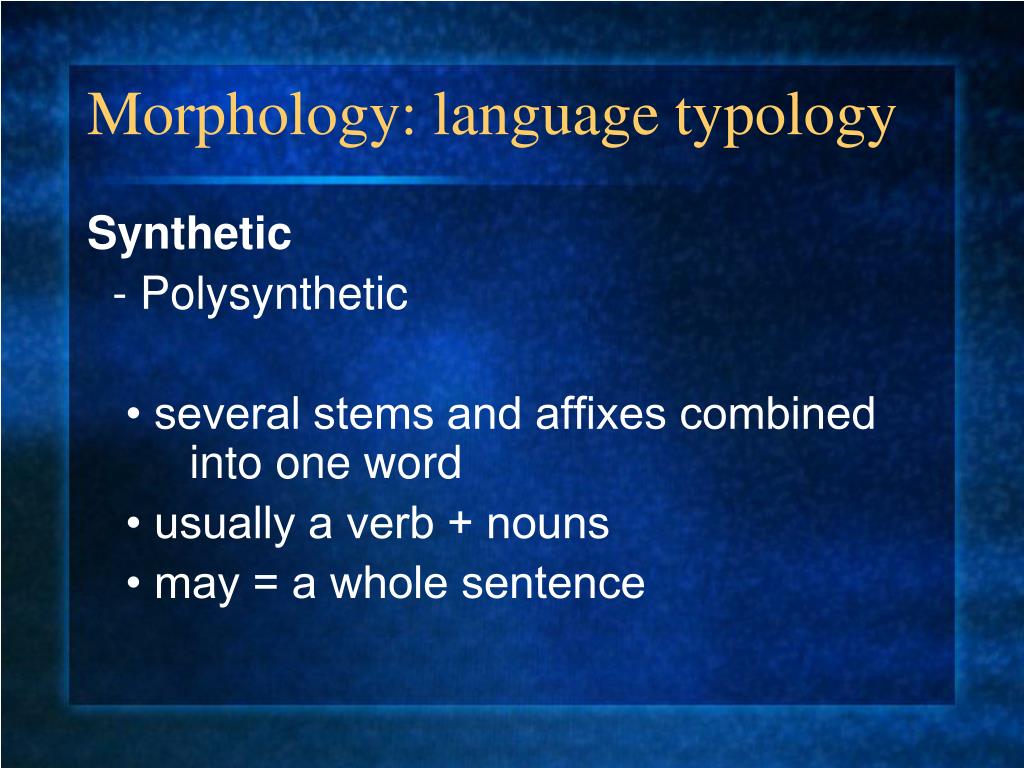 Morphology: language typology

Synthetic
- Polysynthetic

• several stems and affixes combined into one word
• usually a verb + nouns
• may = a whole sentence